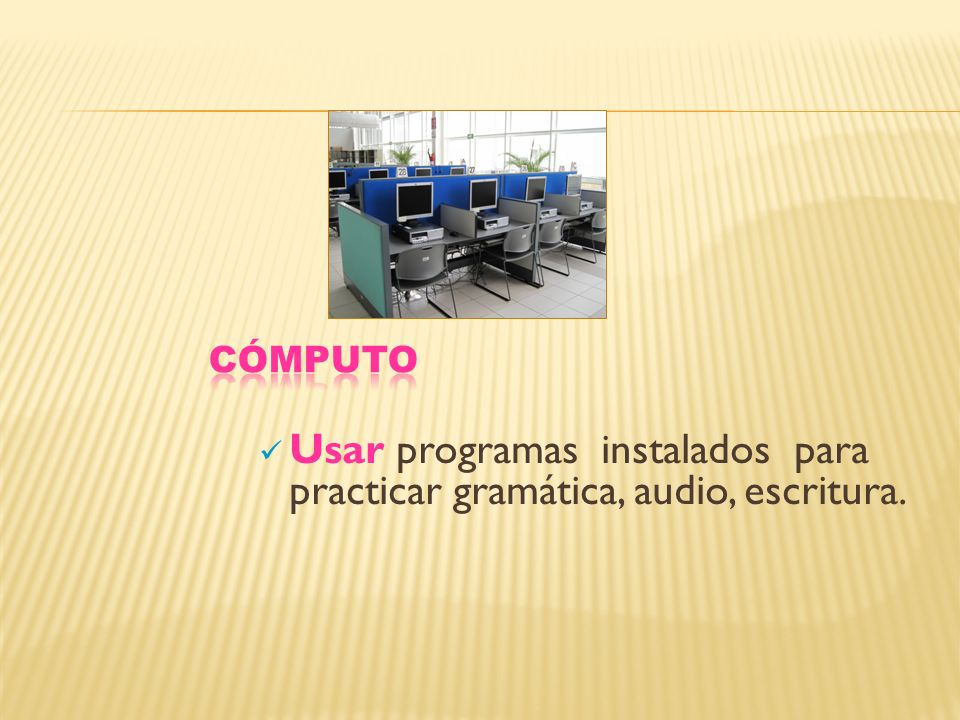 CÓMPUTO

✓ Usar programas instalados para practicar gramática, audio, escritura.